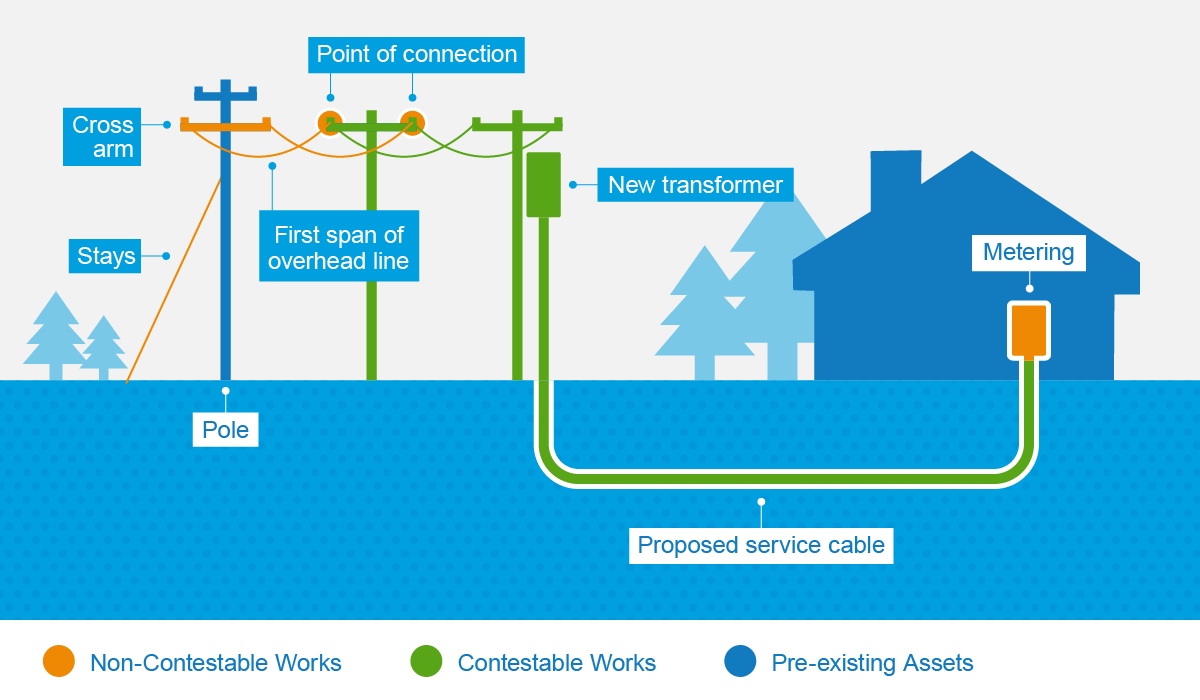 Point of connection

Cross arm

New transformer

First span of overhead line

Stays

Metering

Pole

Proposed service cable

Non-Contestable Works

Contestable Works

Pre-existing Assets